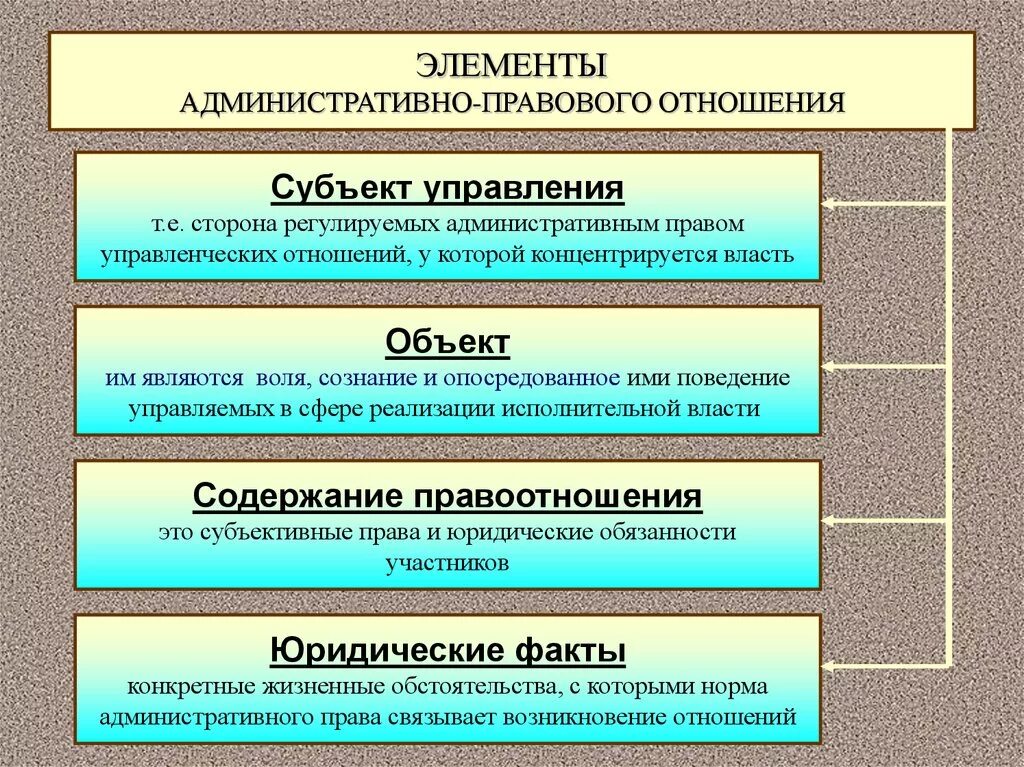 ЭЛЕМЕНТЫ
АДМИНИСТРАТИВНО-ПРАВОВОГО ОТНОШЕНИЯ

Субъект управления
т.е. сторона регулируемых административным правом управленческих отношений, у которой концентрируется власть

Объект
им являются воля, сознание и опосредованное ими поведение управляемых в сфере реализации исполнительной власти

Содержание правоотношения
это субъективные права и юридические обязанности участников

Юридические факты
конкретные жизненные обстоятельства, с которыми норма административного права связывает возникновение отношений